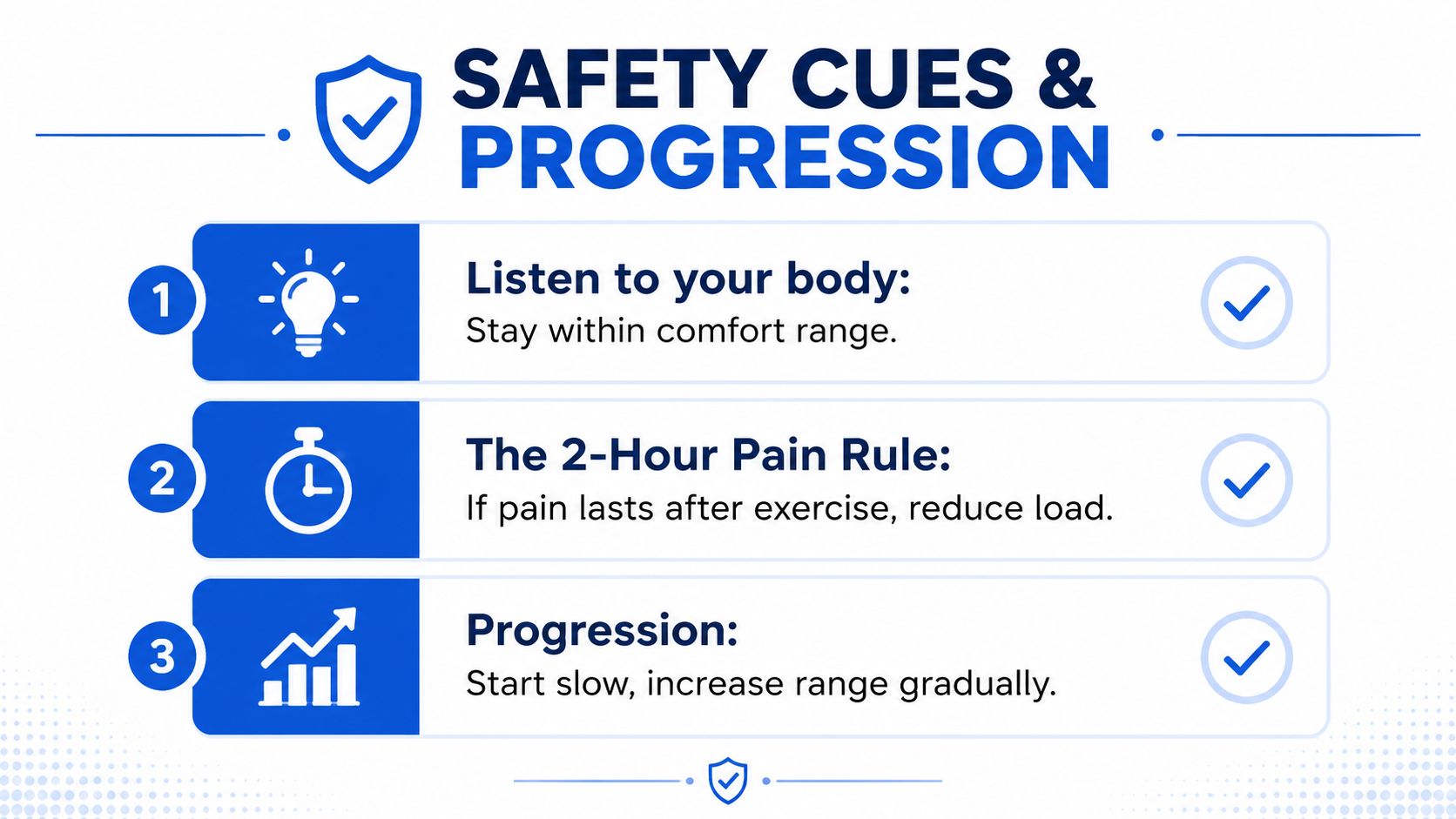 SAFETY CUES &
PROGRESSION

1

Listen to your body:
Stay within comfort range.

2

The 2-Hour Pain Rule:
If pain lasts after exercise, reduce load.

3

Progression:
Start slow, increase range gradually.